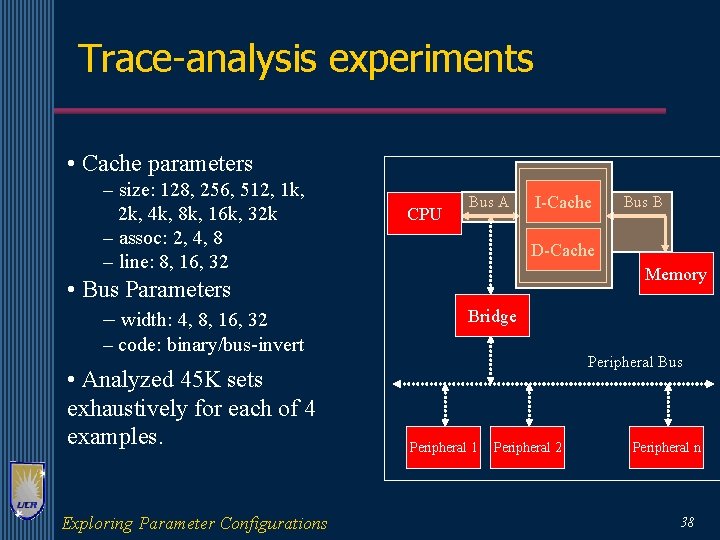 Trace-analysis experiments

• Cache parameters
– size: 128, 256, 512, 1k, 2k, 4k, 8k, 16k, 32k
– assoc: 2, 4, 8
– line: 8, 16, 32

• Bus Parameters
– width: 4, 8, 16, 32
– code: binary/bus-invert

• Analyzed 45K sets exhaustively for each of 4 examples.

CPU
Bus A
I-Cache
D-Cache
Bus B
Memory
Bridge
Peripheral Bus
Peripheral 1
Peripheral 2
Peripheral n

UCR

Exploring Parameter Configurations

38